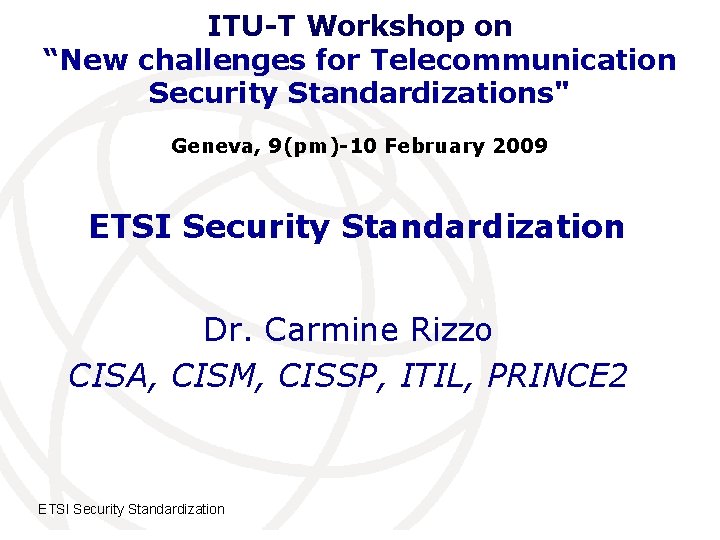 ITU-T Workshop on
“New challenges for Telecommunication Security Standardizations"

Geneva, 9(pm)-10 February 2009

ETSI Security Standardization

Dr. Carmine Rizzo
CISA, CISM, CISSP, ITIL, PRINCE2

ETSI Security Standardization